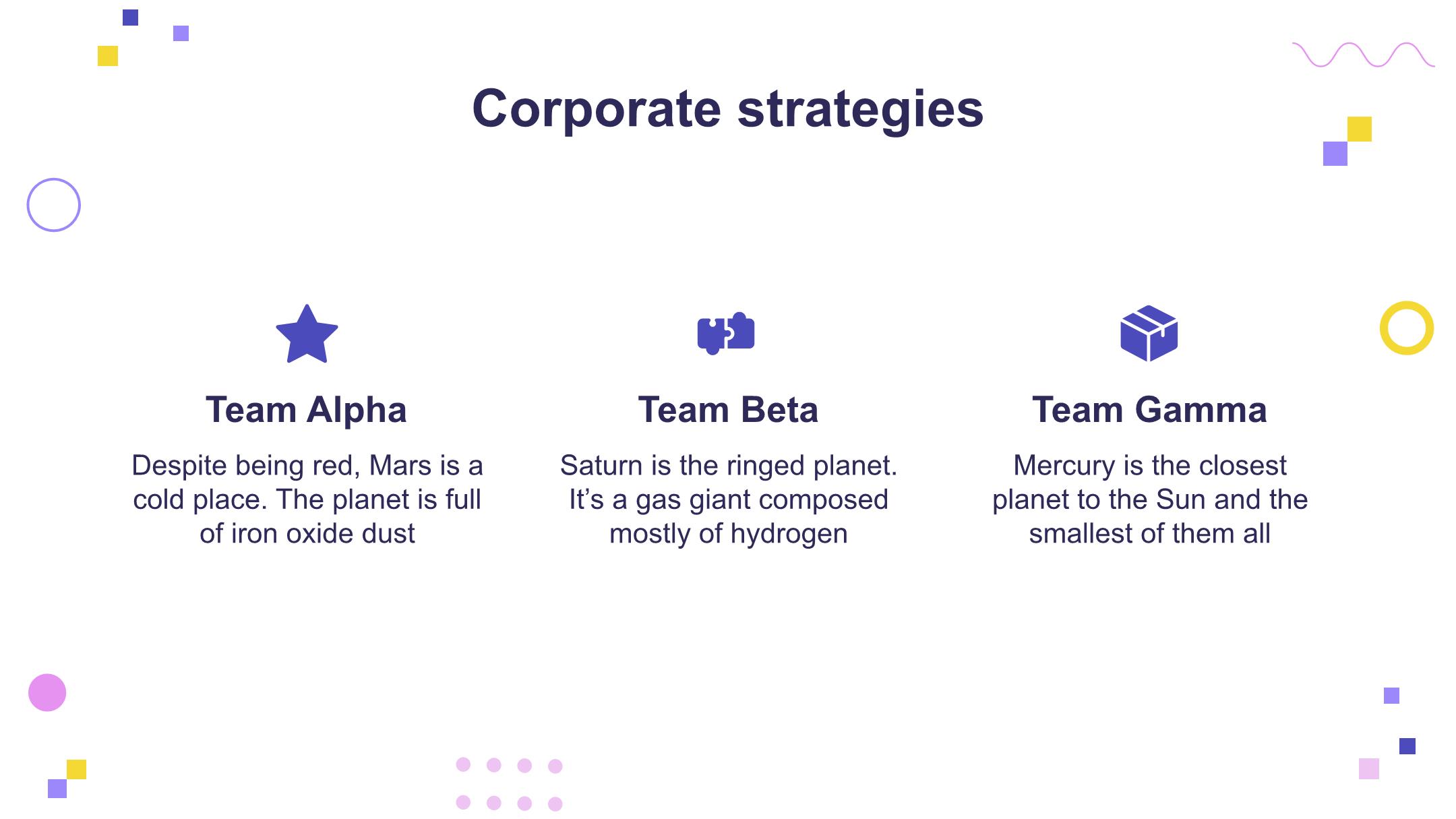 Corporate strategies

Team Alpha

Despite being red, Mars is a cold place. The planet is full of iron oxide dust

Team Beta

Saturn is the ringed planet. It’s a gas giant composed mostly of hydrogen

Team Gamma

Mercury is the closest planet to the Sun and the smallest of them all